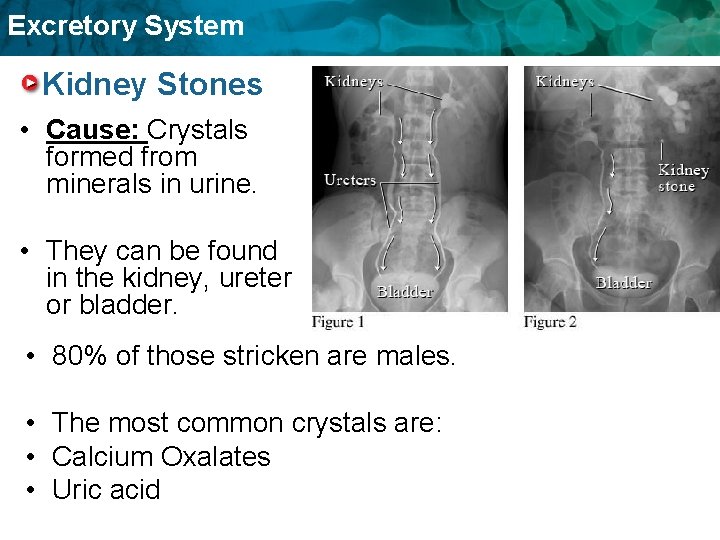 Excretory System

Kidney Stones

• Cause: Crystals formed from minerals in urine.

• They can be found in the kidney, ureter or bladder.

Kidneys
Ureters
Bladder
Figure 1

Kidneys
Kidney stone
Bladder
Figure 2

• 80% of those stricken are males.

• The most common crystals are:
• Calcium Oxalates
• Uric acid